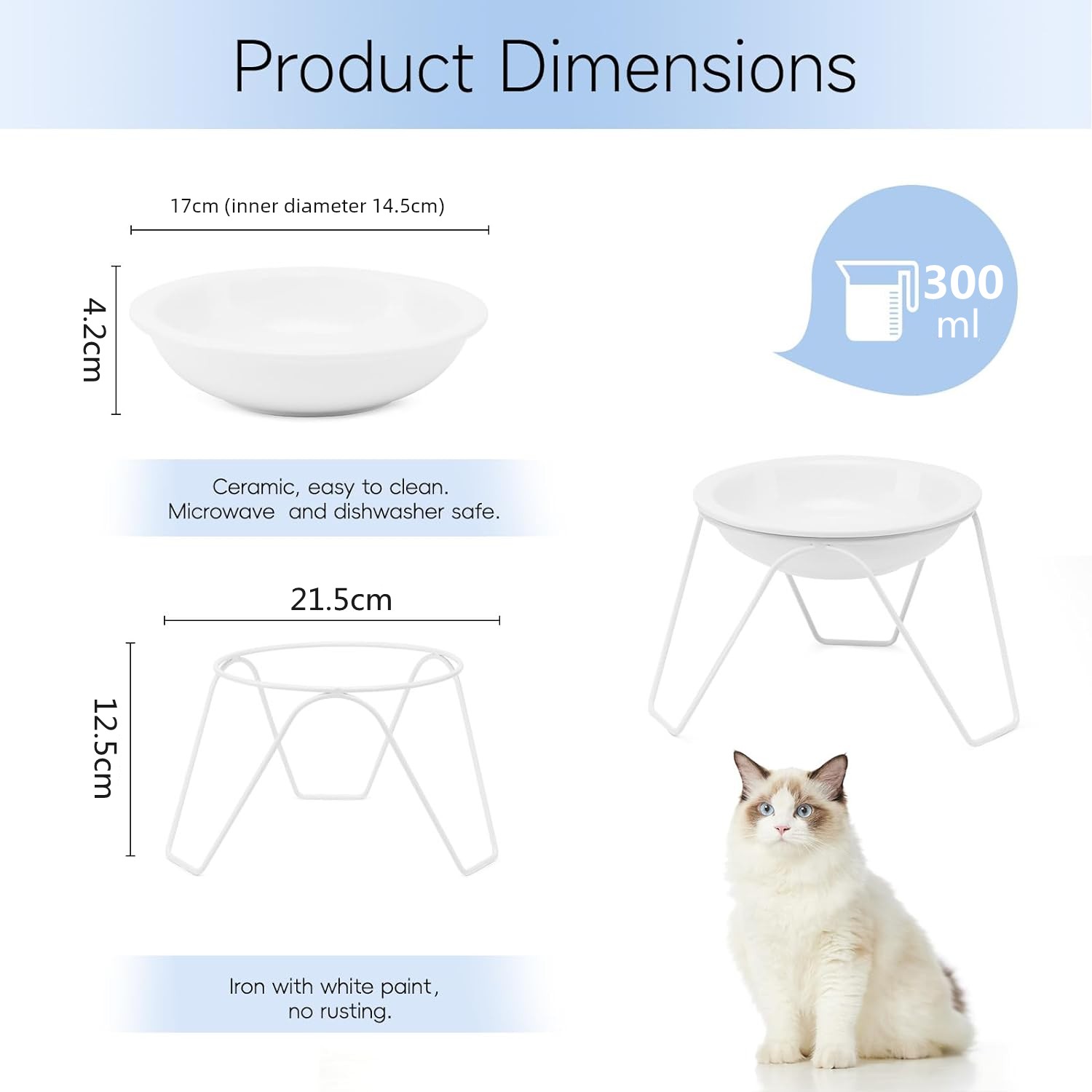 Product Dimensions

17cm (inner diameter 14.5cm)

4.2cm

300 ml

Ceramic, easy to clean.
Microwave and dishwasher safe.

21.5cm

12.5cm

Iron with white paint, no rusting.